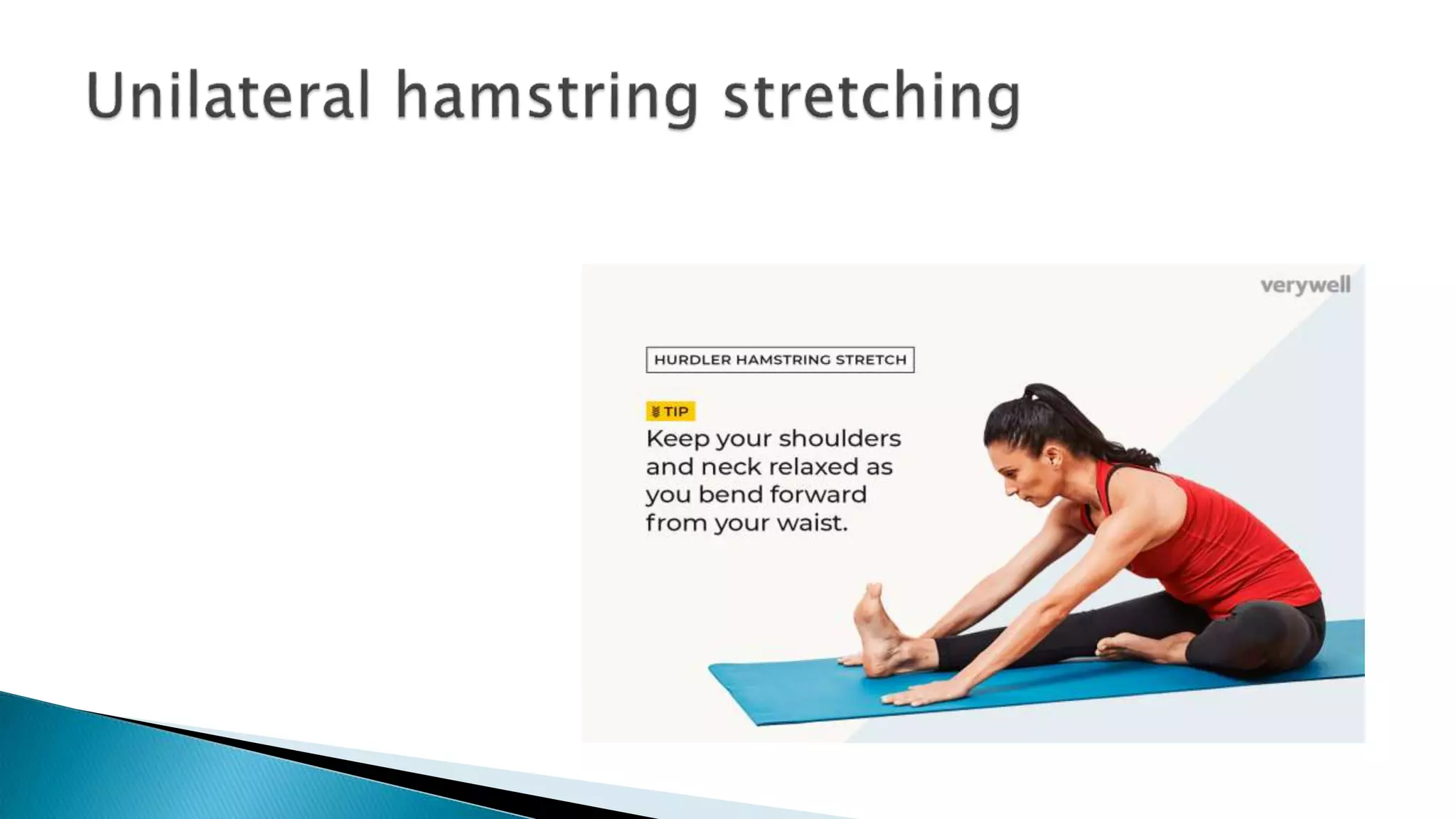 Unilateral hamstring stretching

verywell

HURDLER HAMSTRING STRETCH

TIP

Keep your shoulders and neck relaxed as you bend forward from your waist.